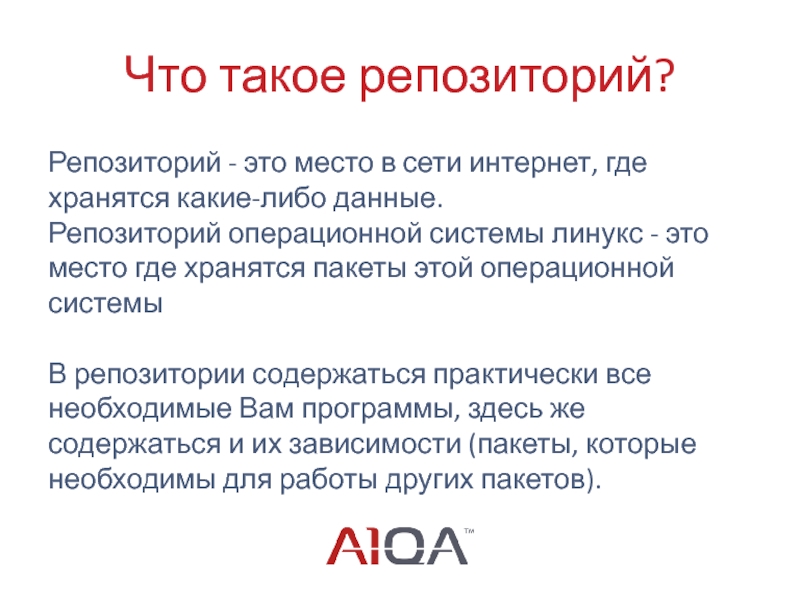 Что такое репозиторий?

Репозиторий - это место в сети интернет, где хранятся какие-либо данные.
Репозиторий операционной системы линукс - это место где хранятся пакеты этой операционной системы

В репозитории содержаться практически все необходимые Вам программы, здесь же содержаться и их зависимости (пакеты, которые необходимы для работы других пакетов).

A1QA™